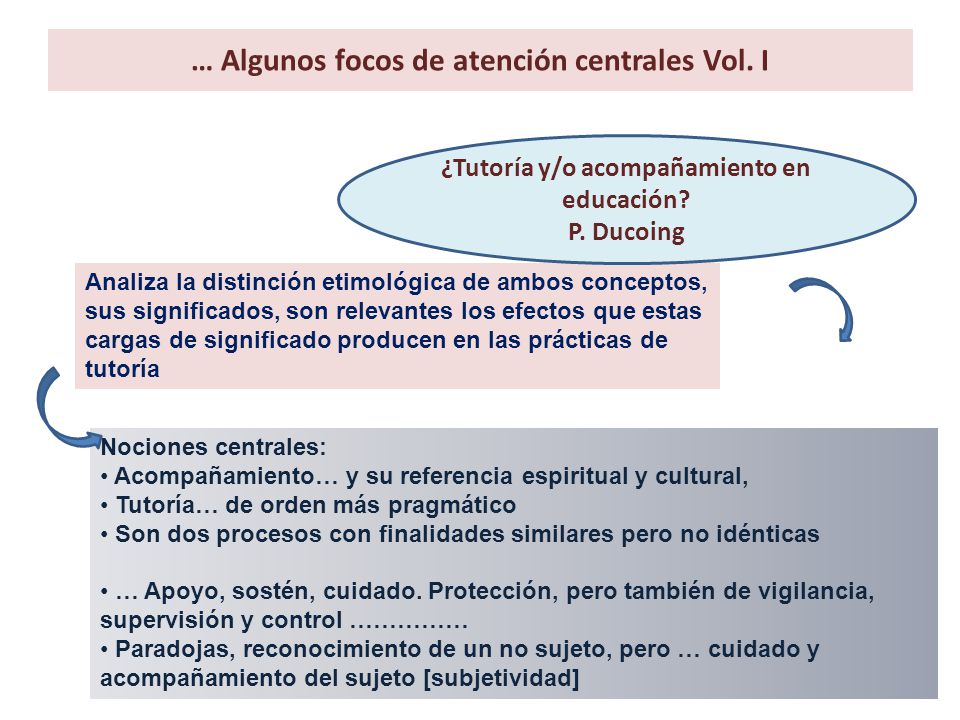 … Algunos focos de atención centrales Vol. I

¿Tutoría y/o acompañamiento en educación?
P. Ducoing

Analiza la distinción etimológica de ambos conceptos, sus significados, son relevantes los efectos que estas cargas de significado producen en las prácticas de tutoría

Nociones centrales:
• Acompañamiento… y su referencia espiritual y cultural,
• Tutoría… de orden más pragmático
• Son dos procesos con finalidades similares pero no idénticas

• … Apoyo, sostén, cuidado. Protección, pero también de vigilancia, supervisión y control ……………
• Paradojas, reconocimiento de un no sujeto, pero … cuidado y acompañamiento del sujeto [subjetividad]